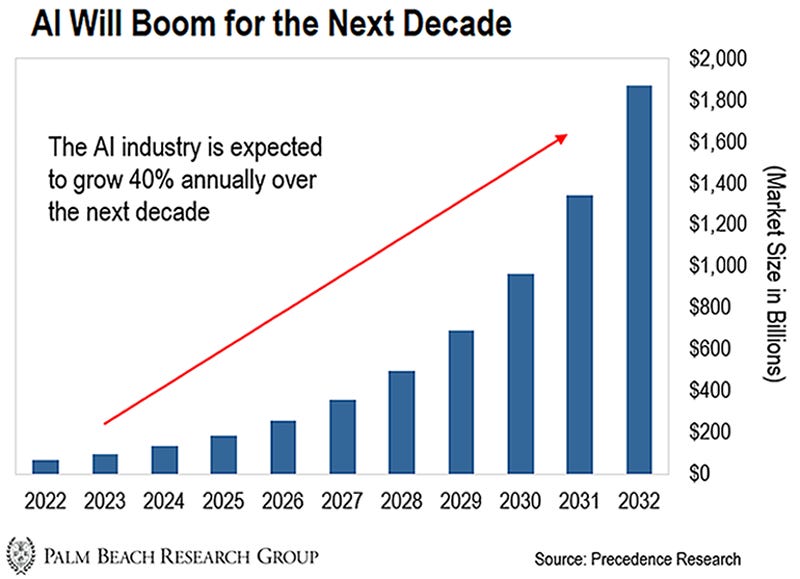 AI Will Boom for the Next Decade

The AI industry is expected to grow 40% annually over the next decade

$2,000
$1,800
$1,600
$1,400
$1,200
$1,000
$800
$600
$400
$200
$0

(Market Size in Billions)

2022 2023 2024 2025 2026 2027 2028 2029 2030 2031 2032

PALM BEACH RESEARCH GROUP

Source: Precedence Research